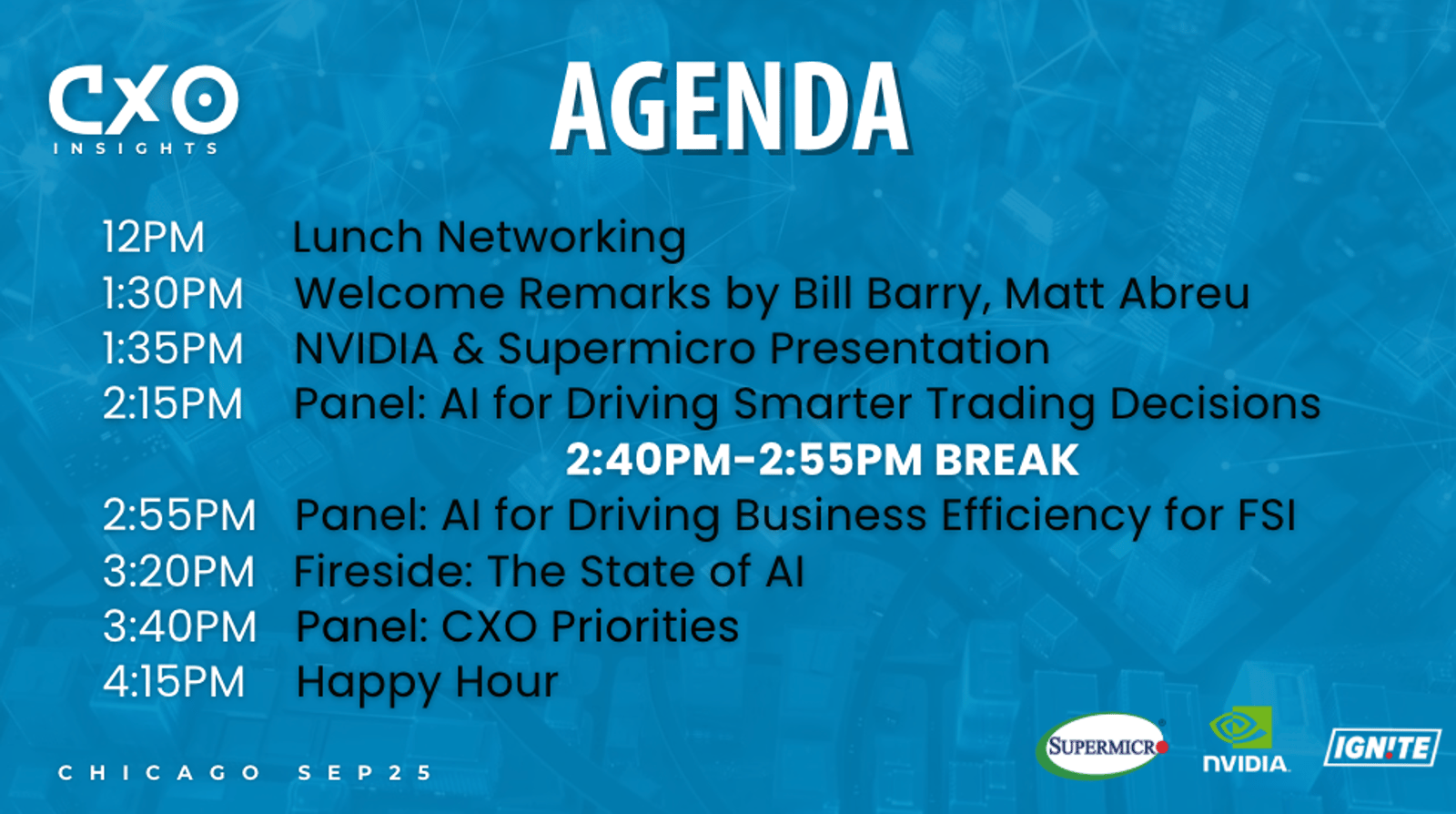 CXO INSIGHTS

AGENDA

12PM Lunch Networking
1:30PM Welcome Remarks by Bill Barry, Matt Abreu
1:35PM NVIDIA & Supermicro Presentation
2:15PM Panel: AI for Driving Smarter Trading Decisions

2:40PM-2:55PM BREAK

2:55PM Panel: AI for Driving Business Efficiency for FSI
3:20PM Fireside: The State of AI
3:40PM Panel: CXO Priorities
4:15PM Happy Hour

CHICAGO SEP25

SUPERMICRO

NVIDIA

IGN!TE